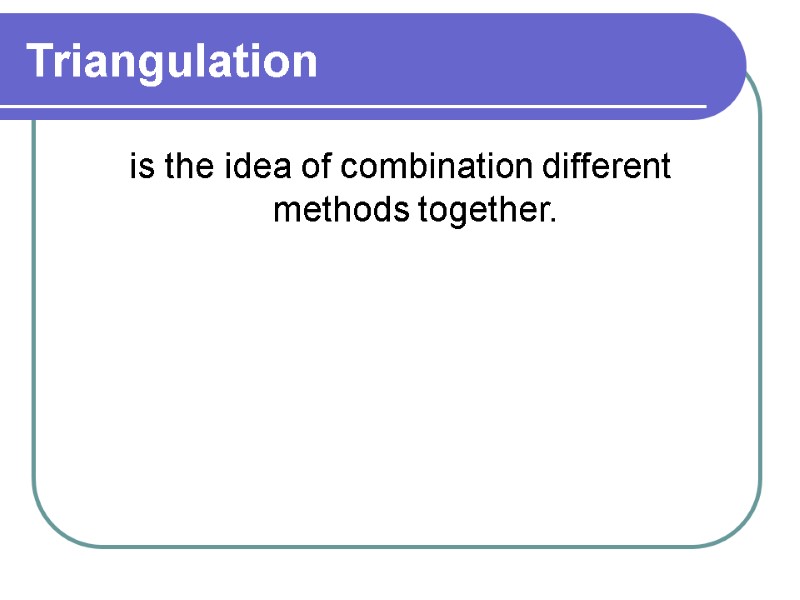 Triangulation

is the idea of combination different methods together.